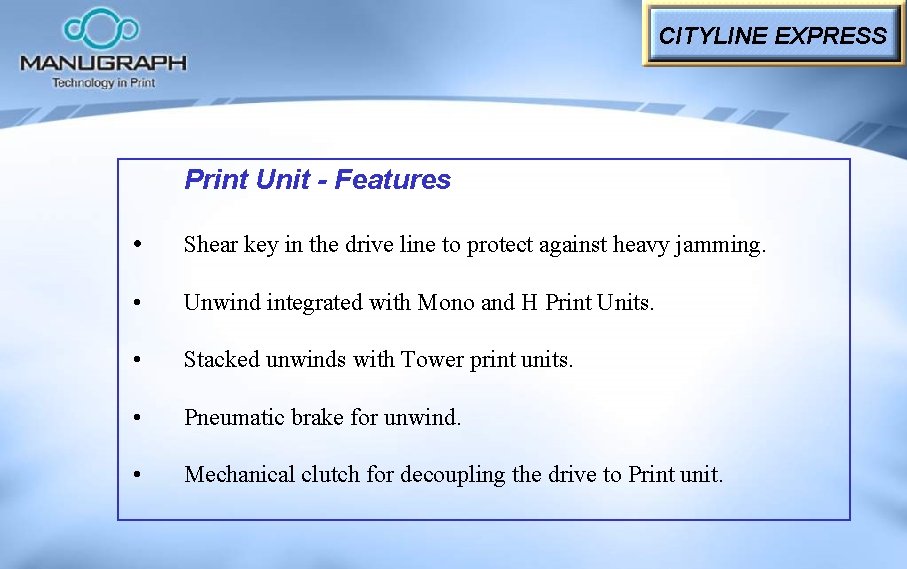 MANUGRAPH
Technology in Print

CITYLINE EXPRESS

Print Unit - Features

• Shear key in the drive line to protect against heavy jamming.

• Unwind integrated with Mono and H Print Units.

• Stacked unwinds with Tower print units.

• Pneumatic brake for unwind.

• Mechanical clutch for decoupling the drive to Print unit.